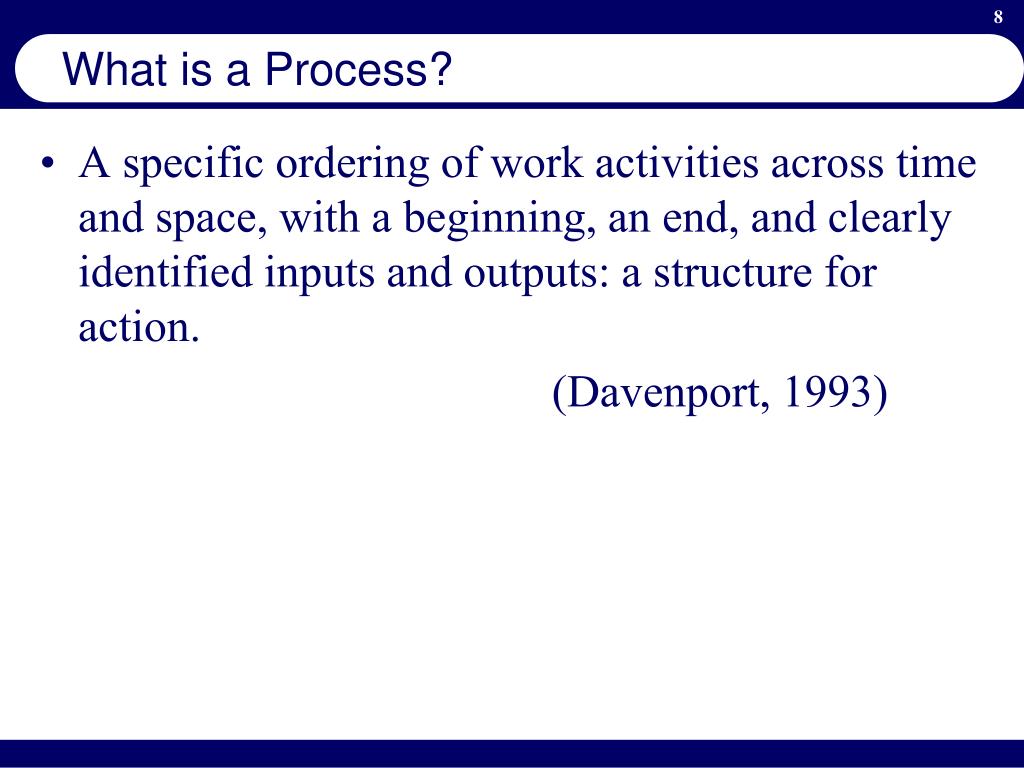 8

What is a Process?

• A specific ordering of work activities across time and space, with a beginning, an end, and clearly identified inputs and outputs: a structure for action.

(Davenport, 1993)